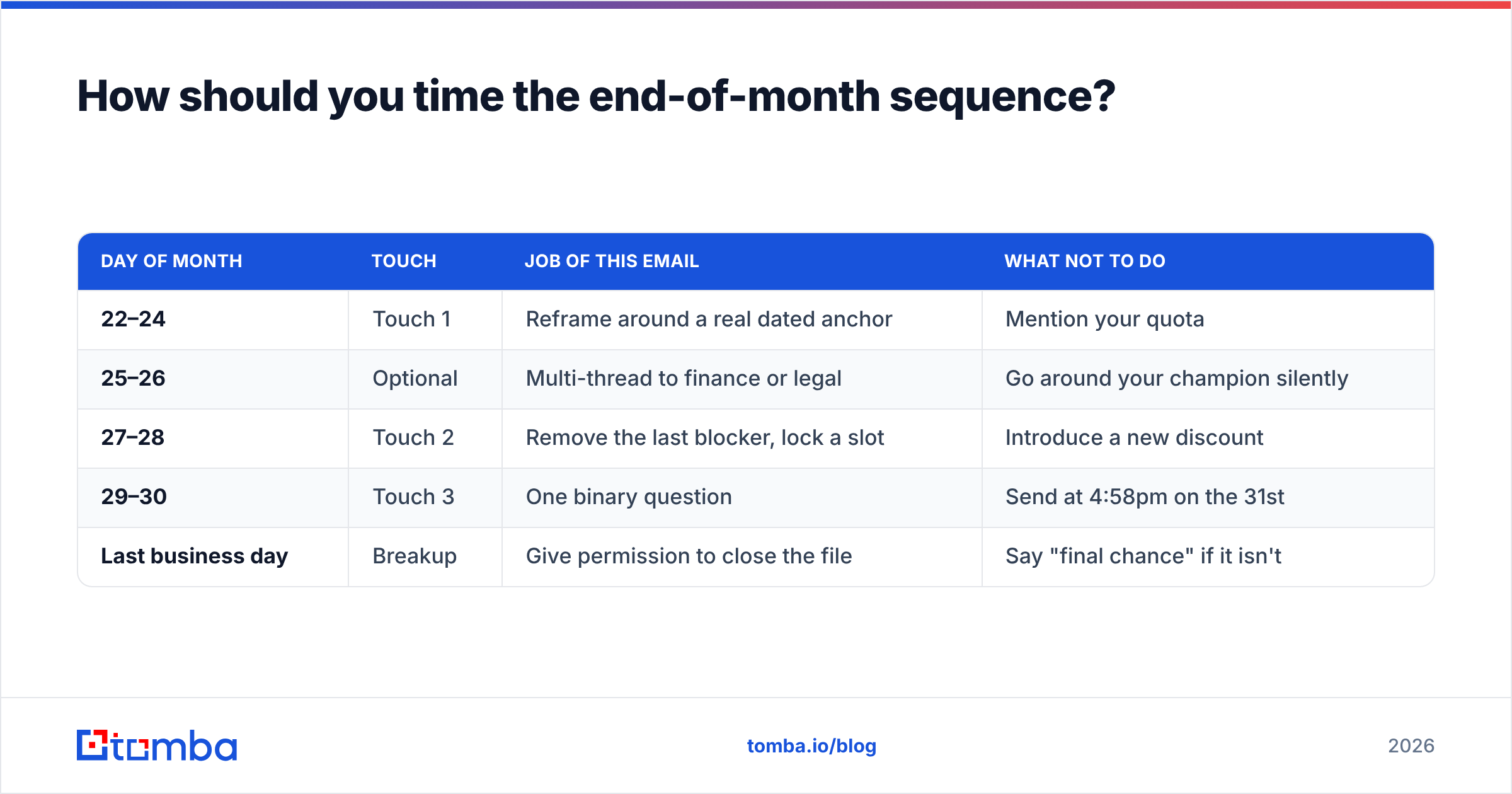 How should you time the end-of-month sequence?

| DAY OF MONTH | TOUCH | JOB OF THIS EMAIL | WHAT NOT TO DO |
|---|---|---|---|
| 22–24 | Touch 1 | Reframe around a real dated anchor | Mention your quota |
| 25–26 | Optional | Multi-thread to finance or legal | Go around your champion silently |
| 27–28 | Touch 2 | Remove the last blocker, lock a slot | Introduce a new discount |
| 29–30 | Touch 3 | One binary question | Send at 4:58pm on the 31st |
| Last business day | Breakup | Give permission to close the file | Say "final chance" if it isn't |

tomba

tomba.io/blog

2026